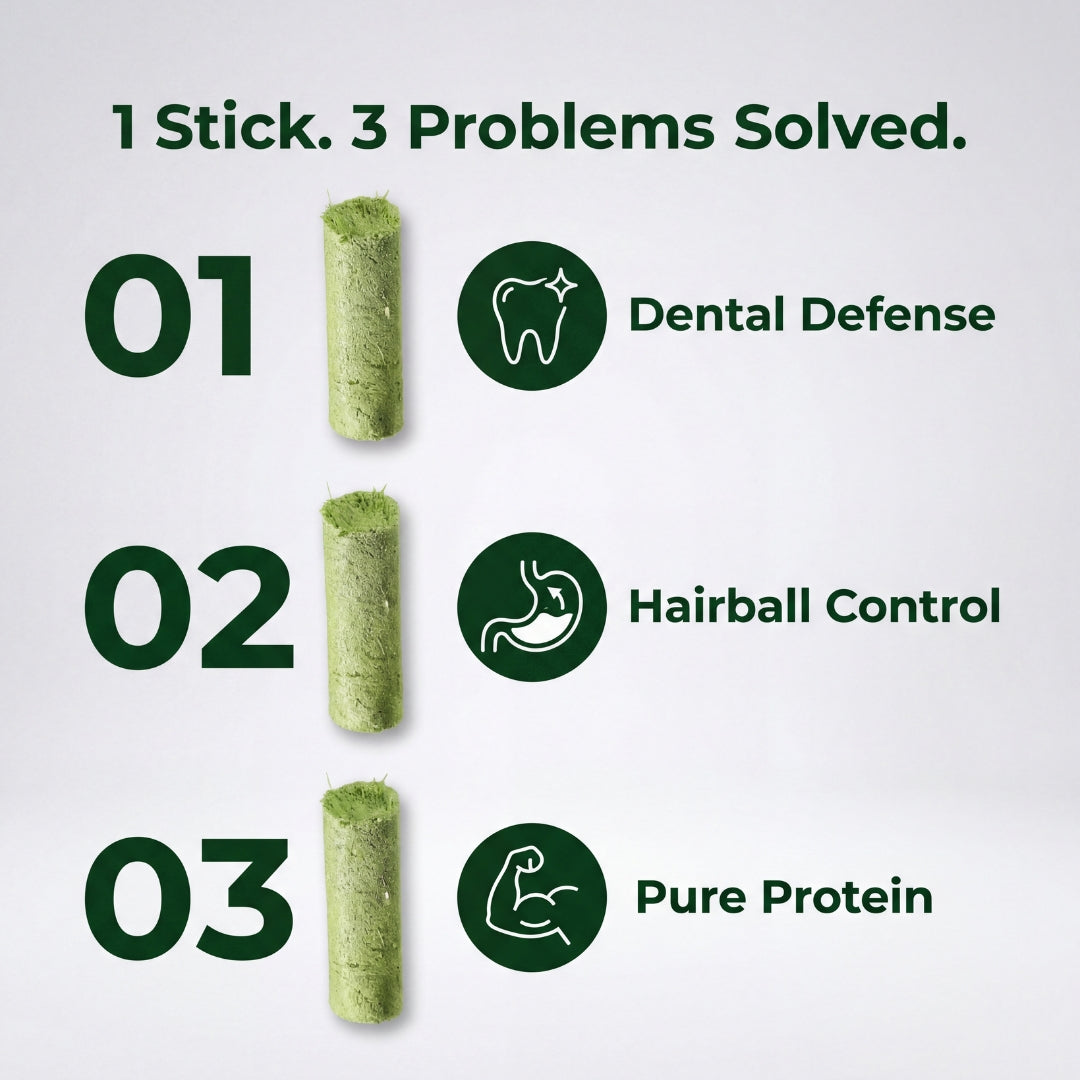 1 Stick. 3 Problems Solved.

01 Dental Defense

02 Hairball Control

03 Pure Protein